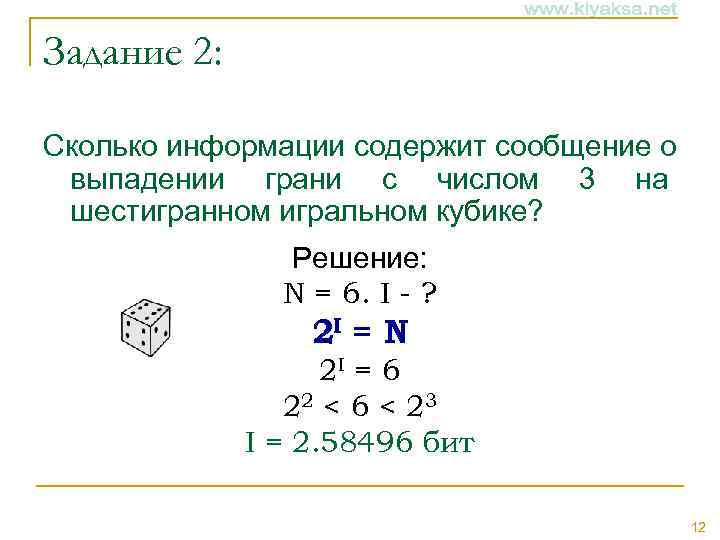 www.kiyaksa.net

Задание 2:

Сколько информации содержит сообщение о выпадении грани с числом 3 на шестигранном игральном кубике?

Решение:

N = 6. I - ?

$2^I = N$

$2^I = 6$

$2^2 < 6 < 2^3$

I = 2.58496 бит

12